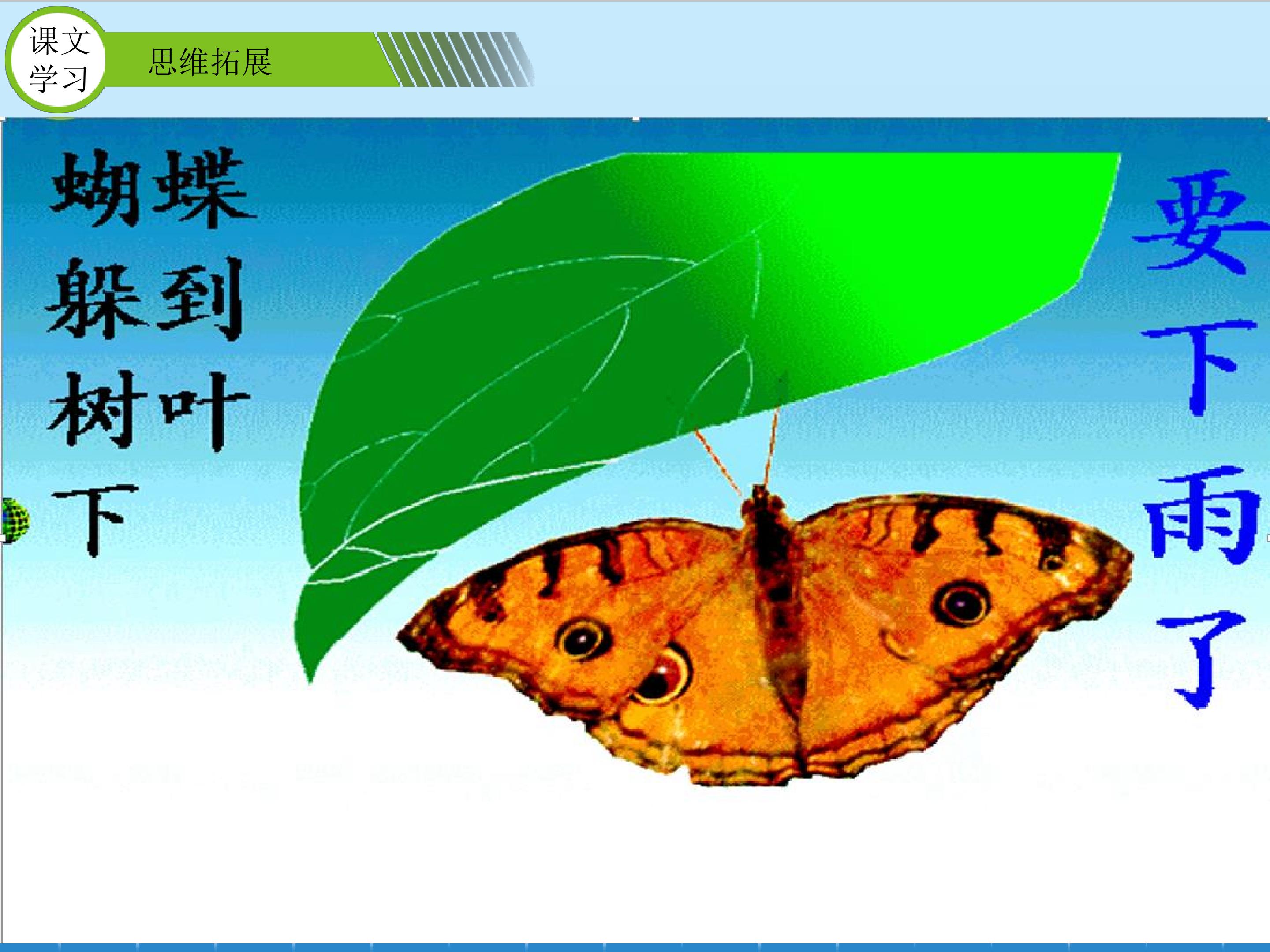 课文学习

思维拓展

蝴蝶躲到树叶下

要下雨了